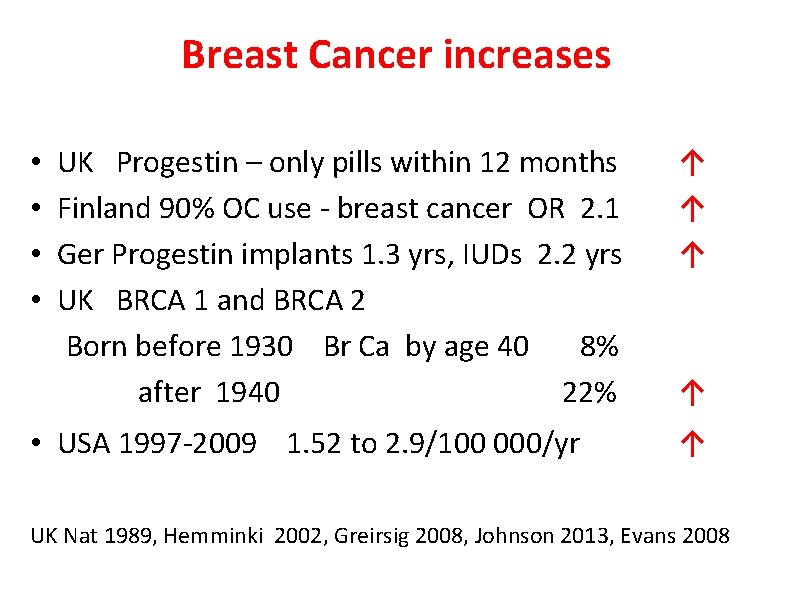 Breast Cancer increases

• UK Progestin – only pills within 12 months ↑
• Finland 90% OC use - breast cancer OR 2.1 ↑
• Ger Progestin implants 1.3 yrs, IUDs 2.2 yrs ↑
• UK BRCA 1 and BRCA 2
Born before 1930 Br Ca by age 40 8%
after 1940 22% ↑
• USA 1997-2009 1.52 to 2.9/100 000/yr ↑

UK Nat 1989, Hemminki 2002, Greirsig 2008, Johnson 2013, Evans 2008